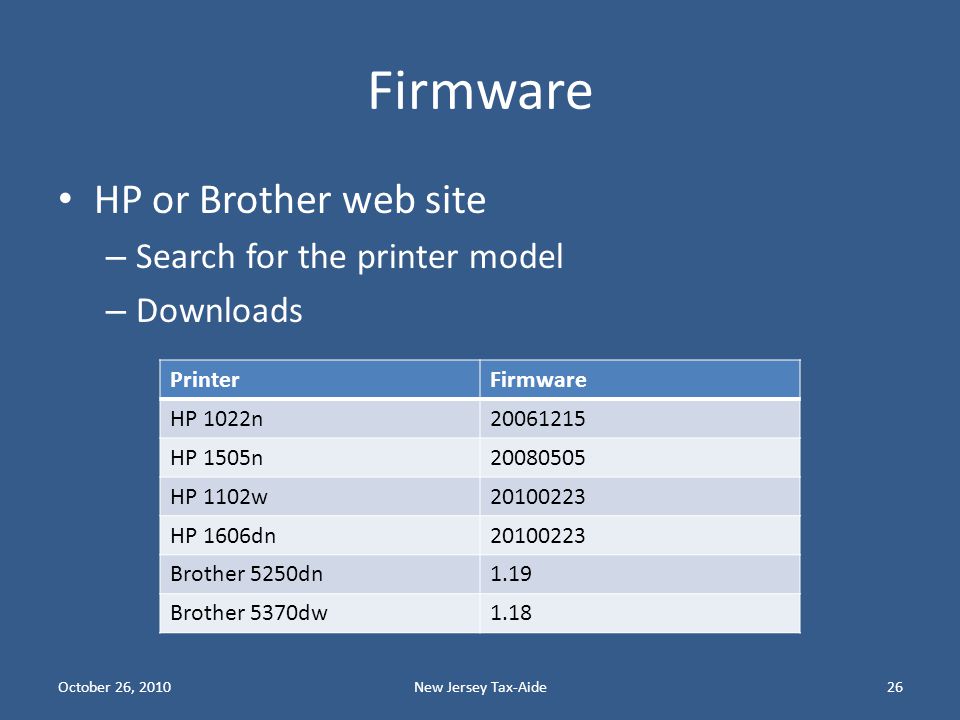 Firmware

• HP or Brother web site
– Search for the printer model
– Downloads

| Printer | Firmware |
|---|---|
| HP 1022n | 20061215 |
| HP 1505n | 20080505 |
| HP 1102w | 20100223 |
| HP 1606dn | 20100223 |
| Brother 5250dn | 1.19 |
| Brother 5370dw | 1.18 |

October 26, 2010

New Jersey Tax-Aide

26